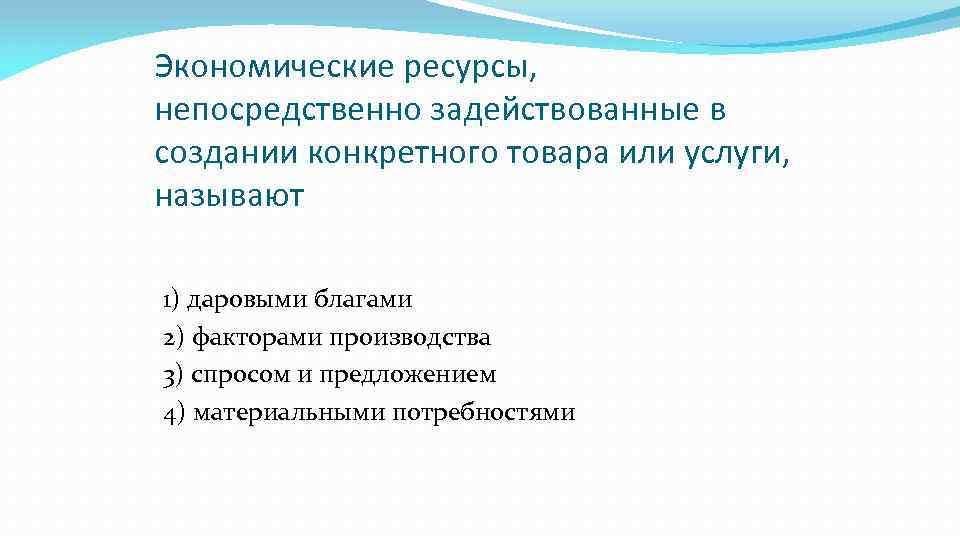 Экономические ресурсы, непосредственно задействованные в создании конкретного товара или услуги, называют

1) даровыми благами
2) факторами производства
3) спросом и предложением
4) материальными потребностями